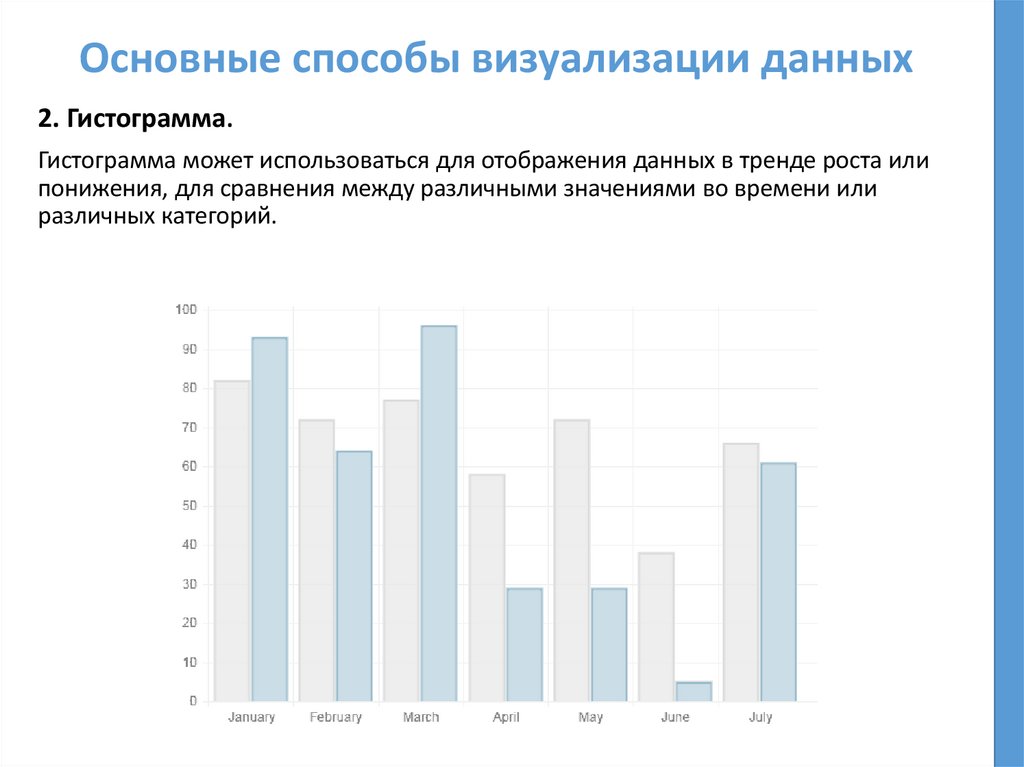 Основные способы визуализации данных

2. Гистограмма.

Гистограмма может использоваться для отображения данных в тренде роста или понижения, для сравнения между различными значениями во времени или различных категорий.

100
90
80
70
60
50
40
30
20
10
0

January February March April May June July